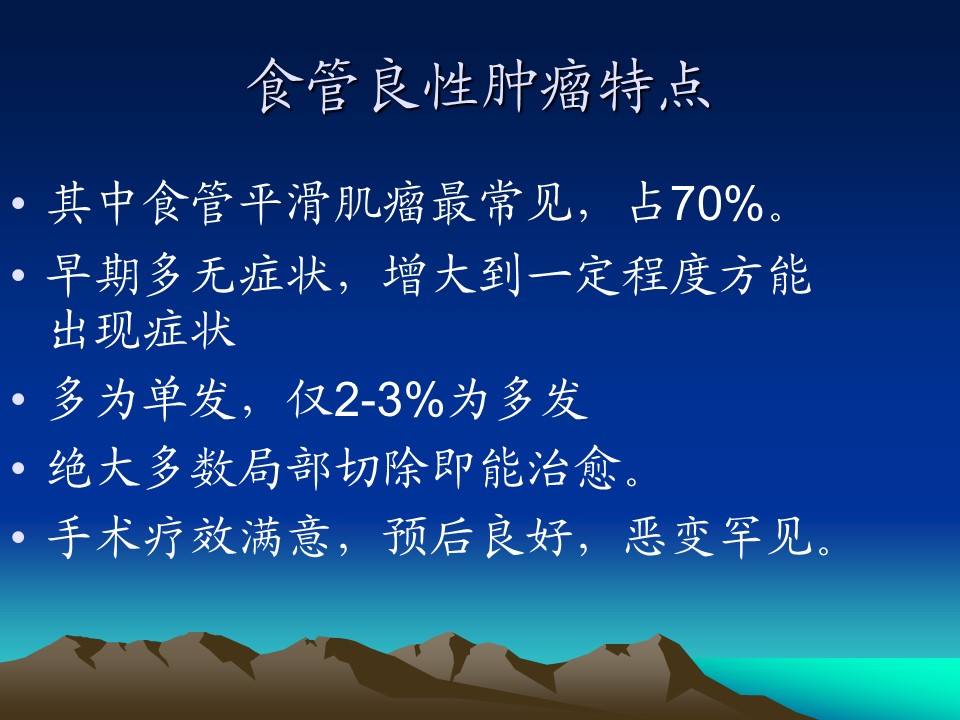 食管良性肿瘤特点

• 其中食管平滑肌瘤最常见，占70%。
• 早期多无症状，增大到一定程度方能出现症状
• 多为单发，仅2-3%为多发
• 绝大多数局部切除即能治愈。
• 手术疗效满意，预后良好，恶变罕见。